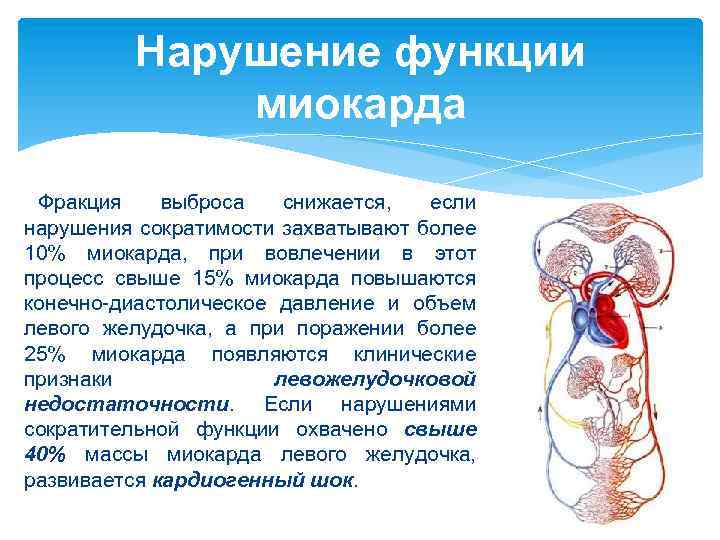 Нарушение функции миокарда

Фракция выброса снижается, если нарушения сократимости захватывают более 10% миокарда, при вовлечении в этот процесс свыше 15% миокарда повышаются конечно-диастолическое давление и объем левого желудочка, а при поражении более 25% миокарда появляются клинические признаки левожелудочковой недостаточности. Если нарушениями сократительной функции охвачено свыше 40% массы миокарда левого желудочка, развивается кардиогенный шок.